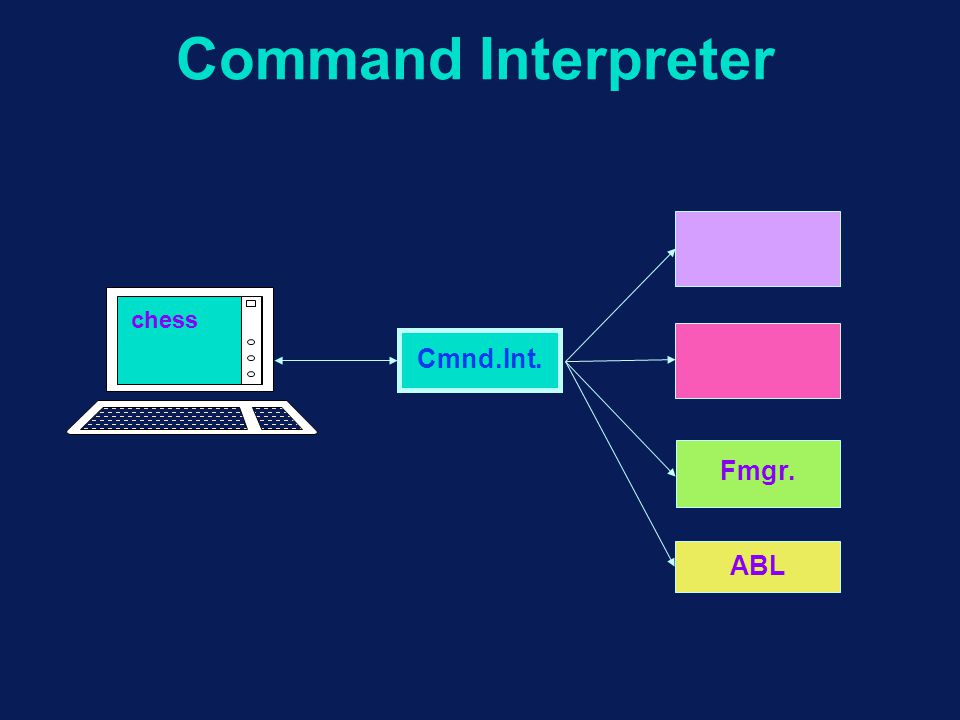 Command Interpreter

chess

Cmnd.Int.

Fmgr.

ABL